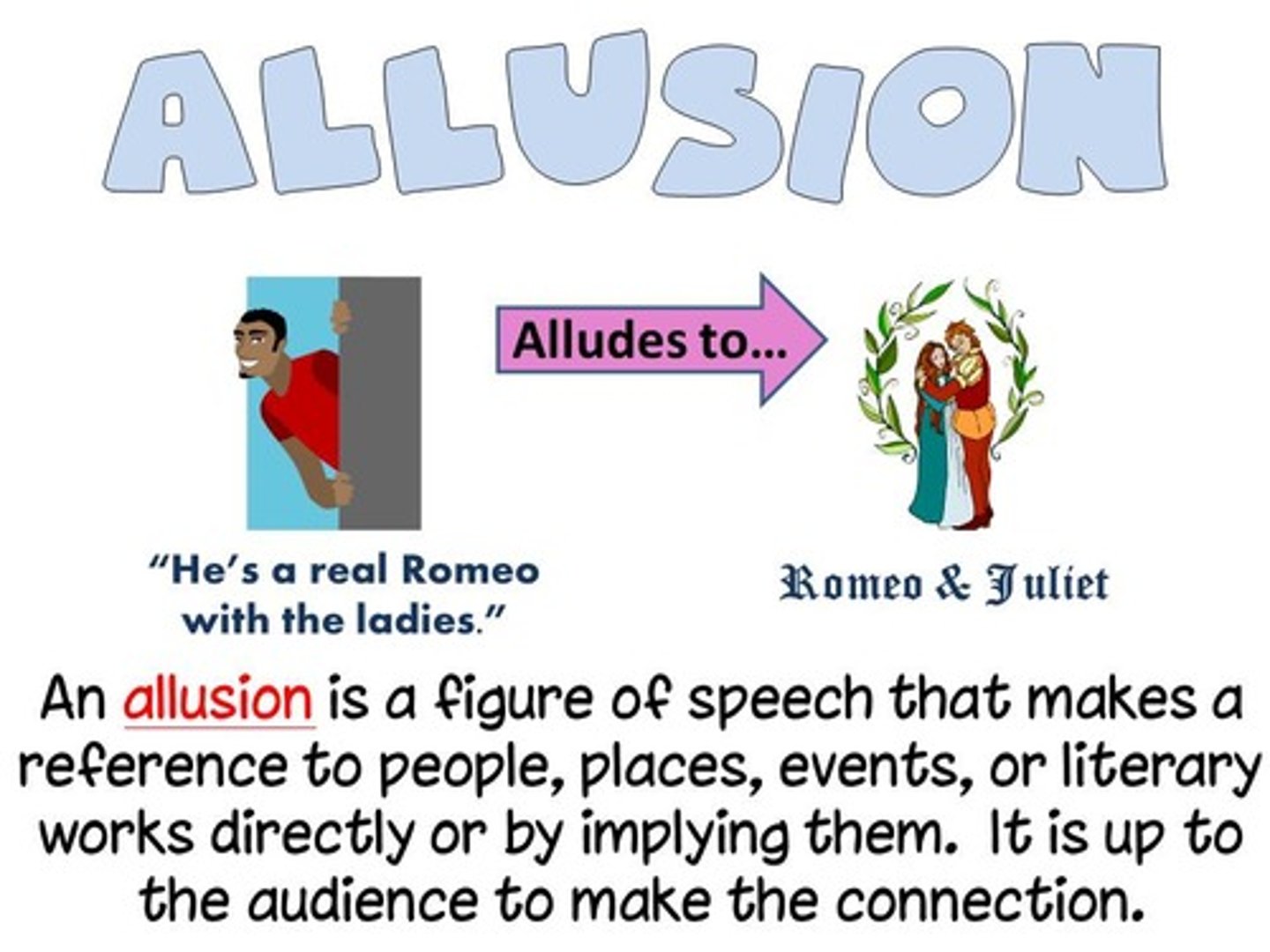 ALLUSION

Alludes to…

"He's a real Romeo with the ladies."

Romeo & Juliet

An allusion is a figure of speech that makes a reference to people, places, events, or literary works directly or by implying them. It is up to the audience to make the connection.